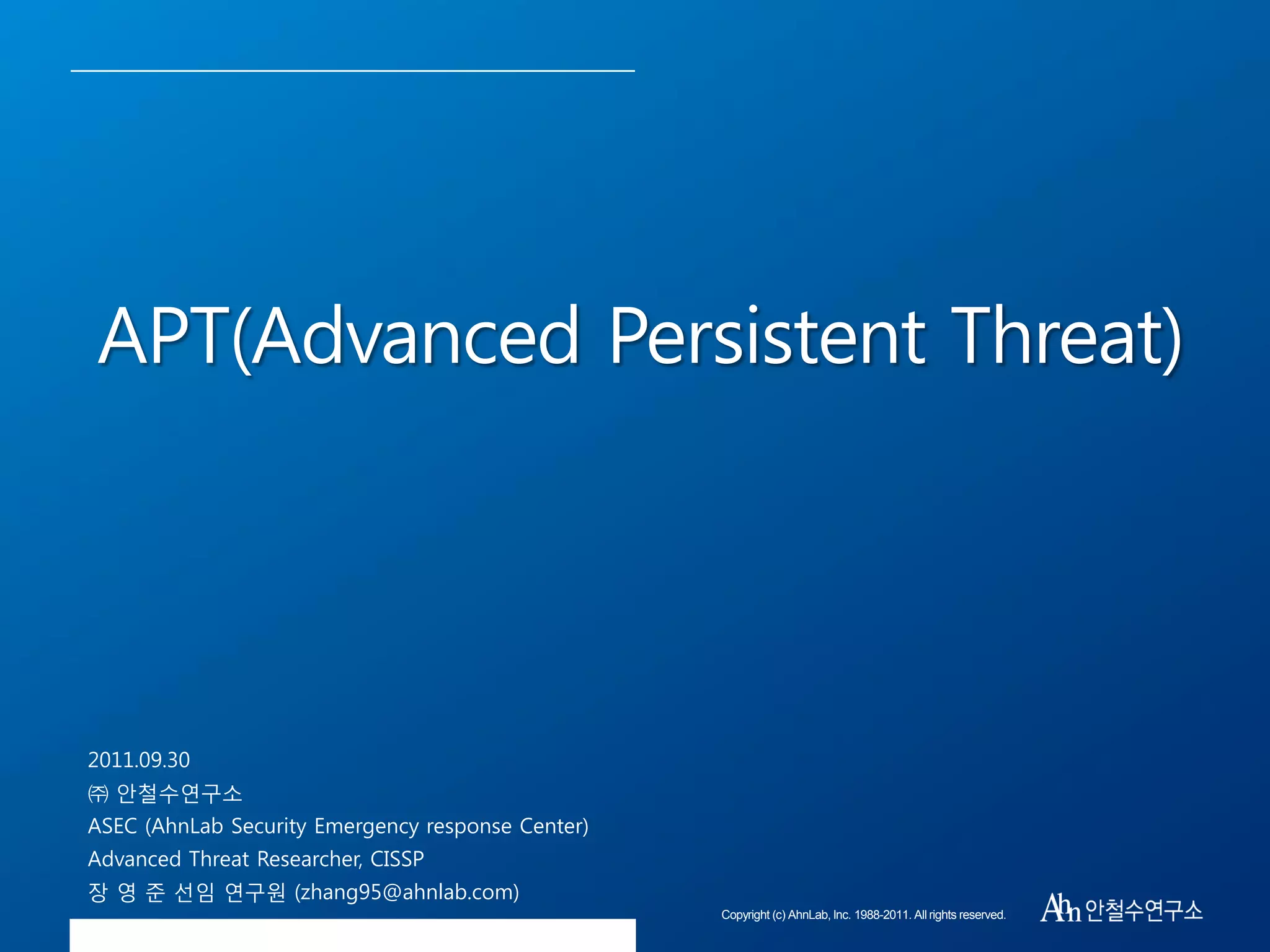 APT(Advanced Persistent Threat)

2011.09.30
㈜ 안철수연구소
ASEC (AhnLab Security Emergency response Center)
Advanced Threat Researcher, CISSP
장 영 준 선임 연구원 (zhang95@ahnlab.com)

Copyright (c) AhnLab, Inc. 1988-2011. All rights reserved.

Ahn 안철수연구소